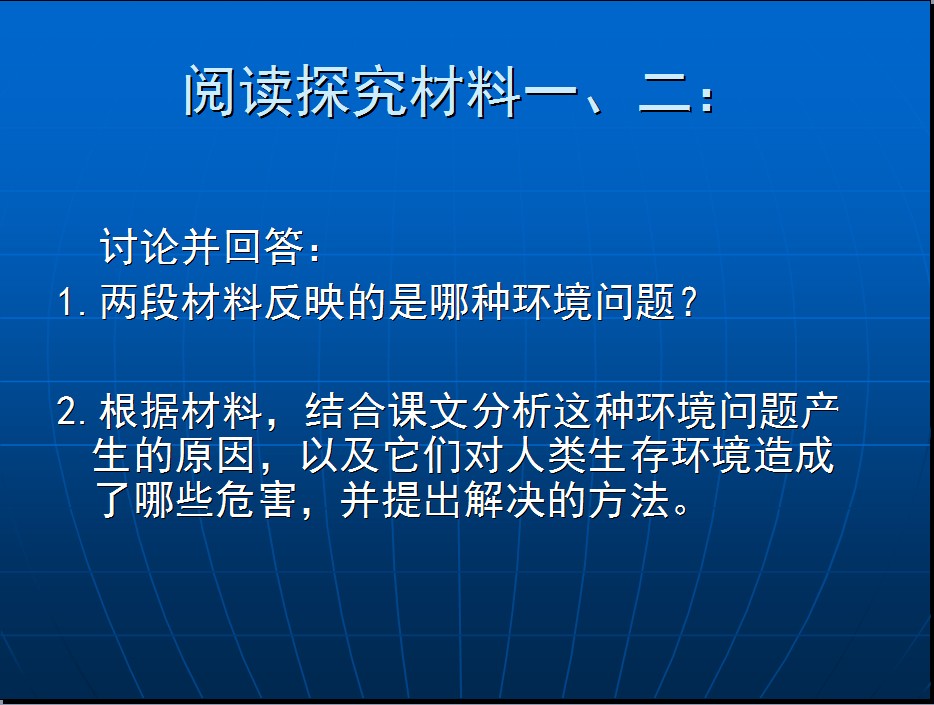 阅读探究材料一、二：

讨论并回答：

1. 两段材料反映的是哪种环境问题？

2. 根据材料，结合课文分析这种环境问题产生的原因，以及它们对人类生存环境造成了哪些危害，并提出解决的方法。